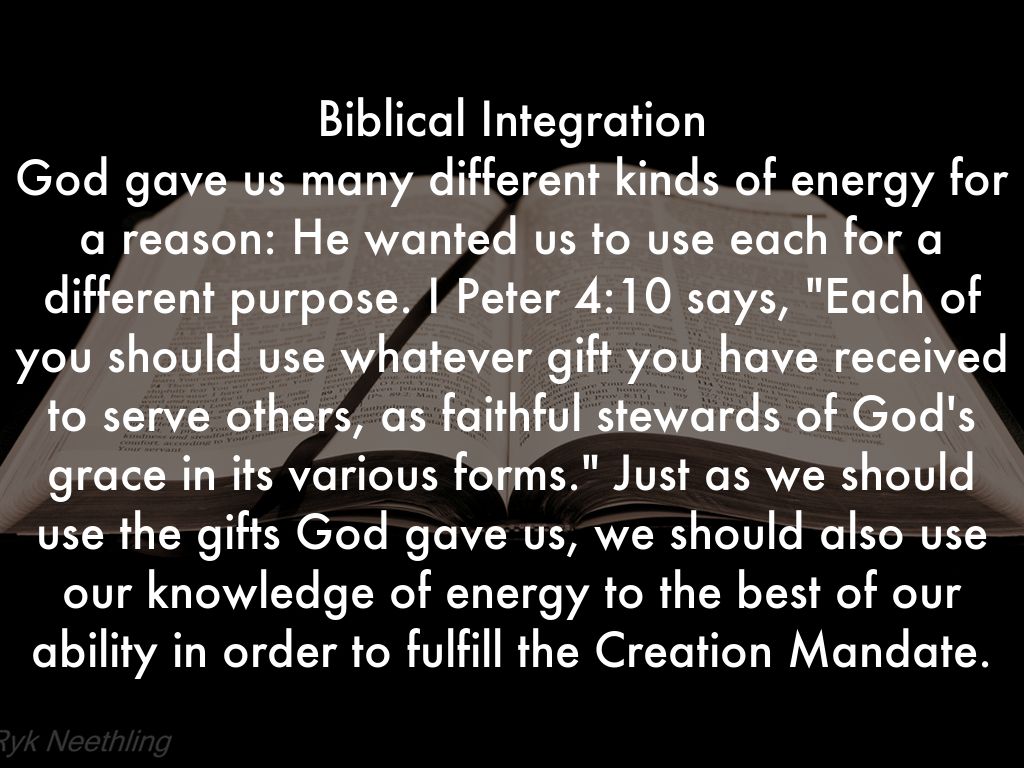 Biblical Integration
God gave us many different kinds of energy for a reason: He wanted us to use each for a different purpose. I Peter 4:10 says, "Each of you should use whatever gift you have received to serve others, as faithful stewards of God's grace in its various forms." Just as we should use the gifts God gave us, we should also use our knowledge of energy to the best of our ability in order to fulfill the Creation Mandate.

Ryk Neethling